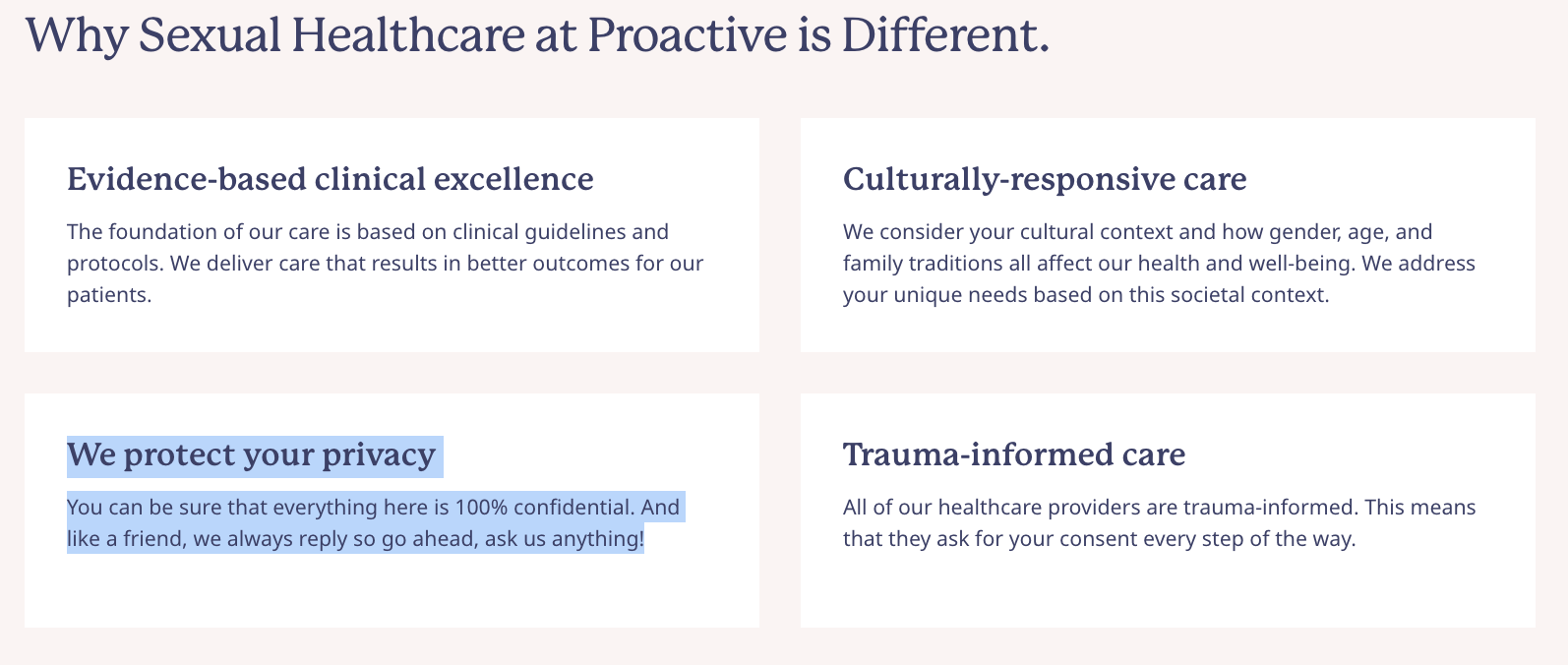 Why Sexual Healthcare at Proactive is Different.

Evidence-based clinical excellence

The foundation of our care is based on clinical guidelines and protocols. We deliver care that results in better outcomes for our patients.

Culturally-responsive care

We consider your cultural context and how gender, age, and family traditions all affect our health and well-being. We address your unique needs based on this societal context.

We protect your privacy

You can be sure that everything here is 100% confidential. And like a friend, we always reply so go ahead, ask us anything!

Trauma-informed care

All of our healthcare providers are trauma-informed. This means that they ask for your consent every step of the way.